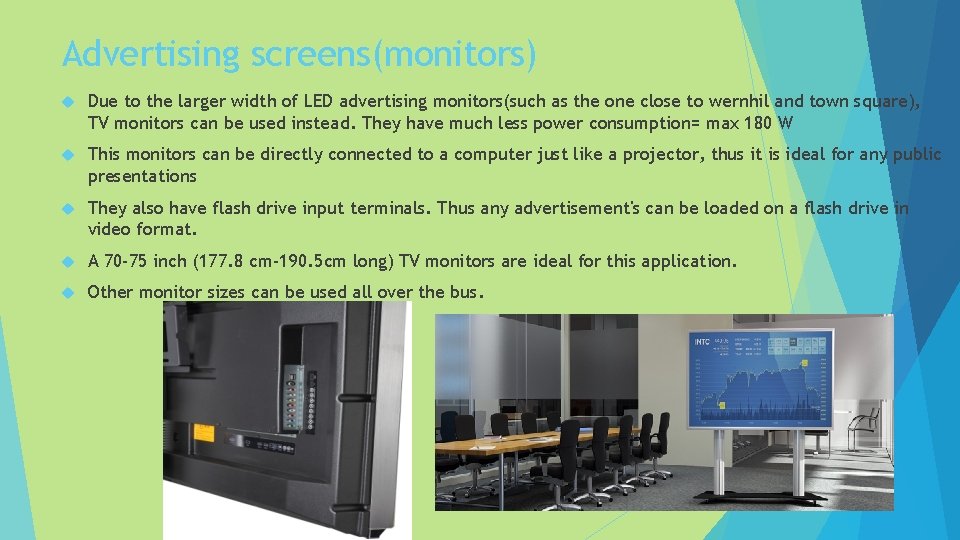 Advertising screens(monitors)

Due to the larger width of LED advertising monitors(such as the one close to wernhil and town square), TV monitors can be used instead. They have much less power consumption= max 180 W

This monitors can be directly connected to a computer just like a projector, thus it is ideal for any public presentations

They also have flash drive input terminals. Thus any advertisement's can be loaded on a flash drive in video format.

A 70-75 inch (177.8 cm-190.5cm long) TV monitors are ideal for this application.

Other monitor sizes can be used all over the bus.

IMTC